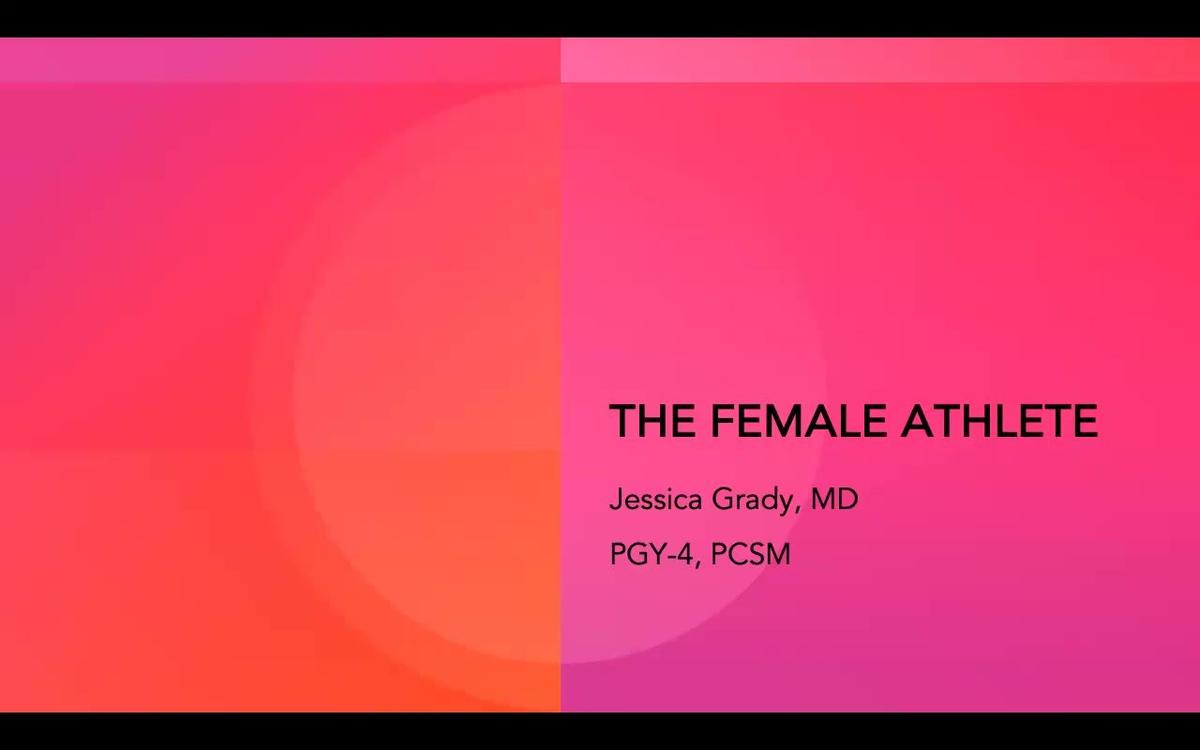 THE FEMALE ATHLETE

Jessica Grady, MD

PGY-4, PCSM